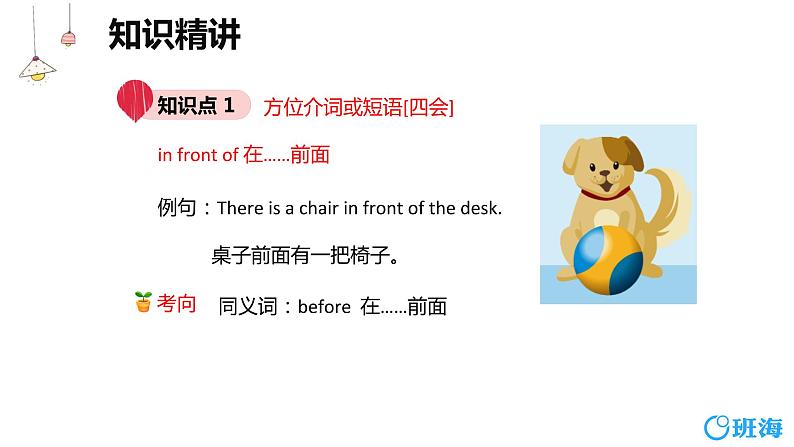 知识精讲

知识点 1 方位介词或短语[四会]

in front of 在……前面

例句：There is a chair in front of the desk.

桌子前面有一把椅子。

考向 同义词：before 在……前面

班海